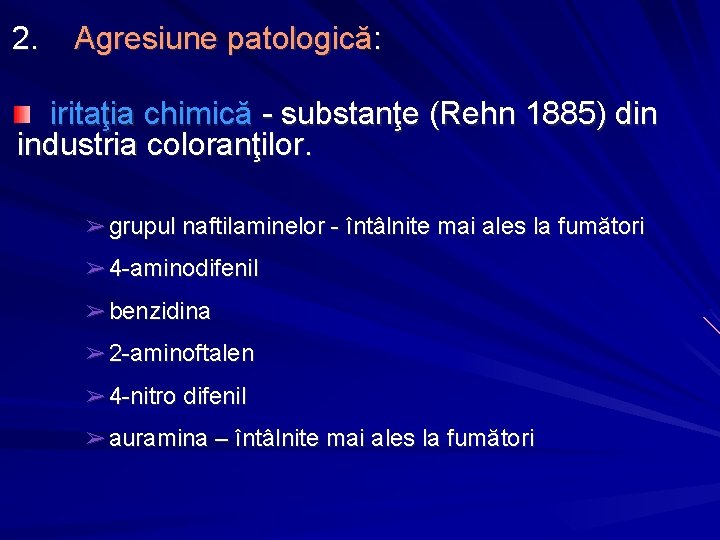 2. Agresiune patologică:

iritaţia chimică - substanţe (Rehn 1885) din industria coloranţilor.

➢ grupul naftilaminelor - întâlnite mai ales la fumători
➢ 4-aminodifenil
➢ benzidina
➢ 2-aminoftalen
➢ 4-nitro difenil
➢ auramina – întâlnite mai ales la fumători